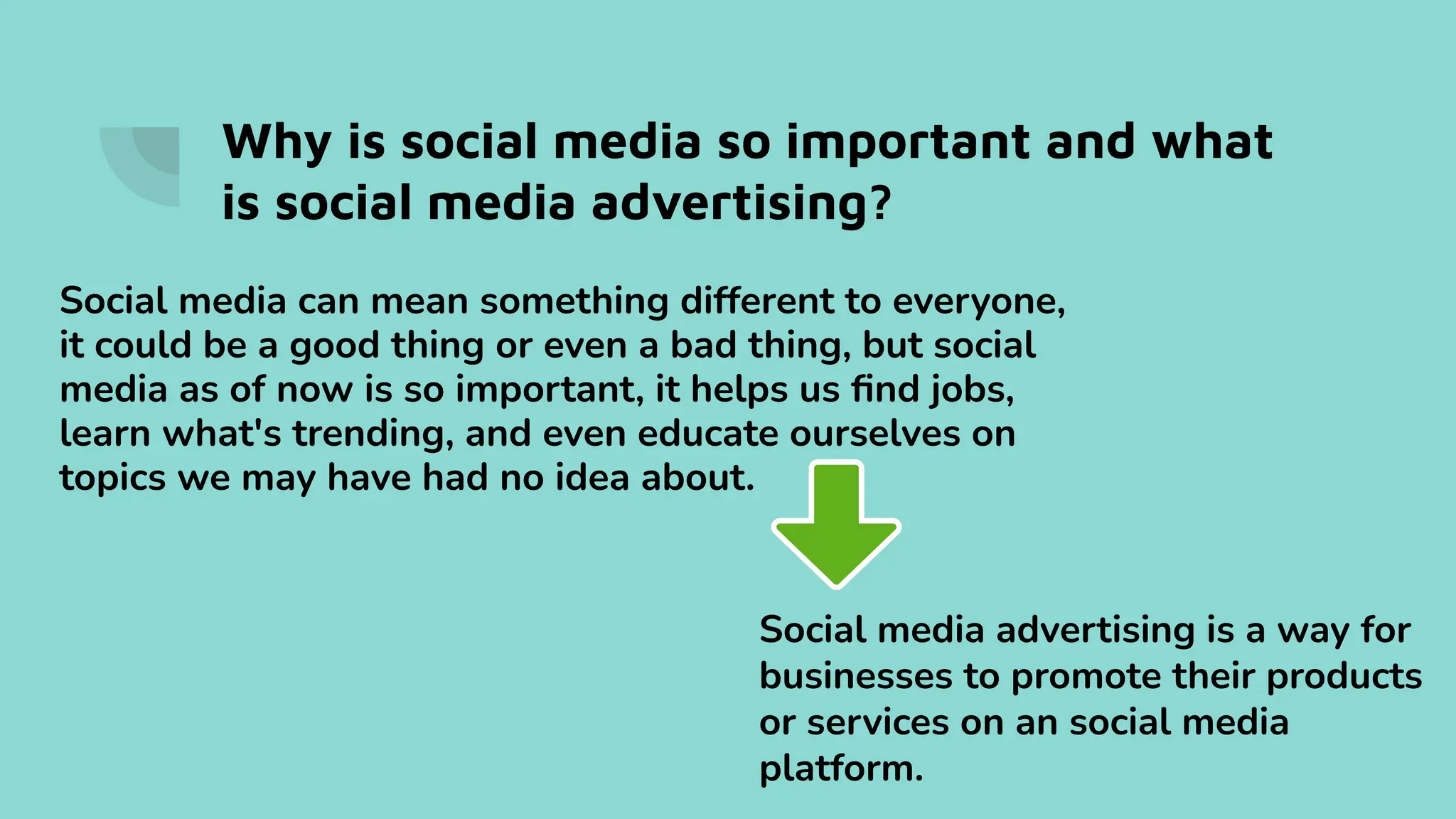 Why is social media so important and what is social media advertising?

Social media can mean something different to everyone, it could be a good thing or even a bad thing, but social media as of now is so important, it helps us find jobs, learn what's trending, and even educate ourselves on topics we may have had no idea about.

Social media advertising is a way for businesses to promote their products or services on an social media platform.